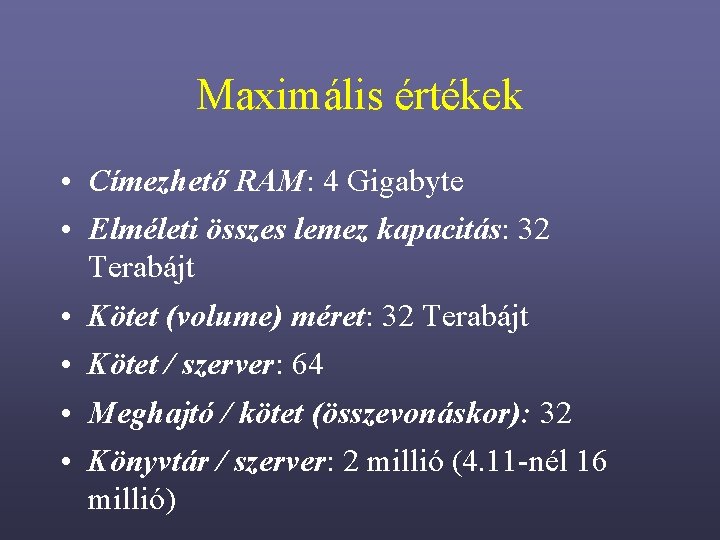 Maximális értékek

• Címezhető RAM: 4 Gigabyte
• Elméleti összes lemez kapacitás: 32 Terabájt
• Kötet (volume) méret: 32 Terabájt
• Kötet / szerver: 64
• Meghajtó / kötet (összevonáskor): 32
• Könyvtár / szerver: 2 millió (4.11-nél 16 millió)